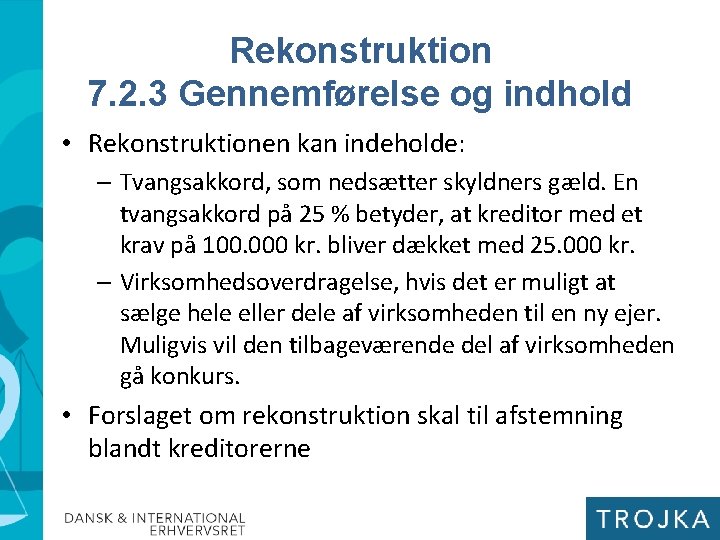 Rekonstruktion
7.2.3 Gennemførelse og indhold

• Rekonstruktionen kan indeholde:
  – Tvangsakkord, som nedsætter skyldners gæld. En tvangsakkord på 25 % betyder, at kreditor med et krav på 100.000 kr. bliver dækket med 25.000 kr.
  – Virksomhedsoverdragelse, hvis det er muligt at sælge hele eller dele af virksomheden til en ny ejer. Muligvis vil den tilbageværende del af virksomheden gå konkurs.
• Forslaget om rekonstruktion skal til afstemning blandt kreditorerne

DANSK & INTERNATIONAL ERHVERVSRET

TROJKA